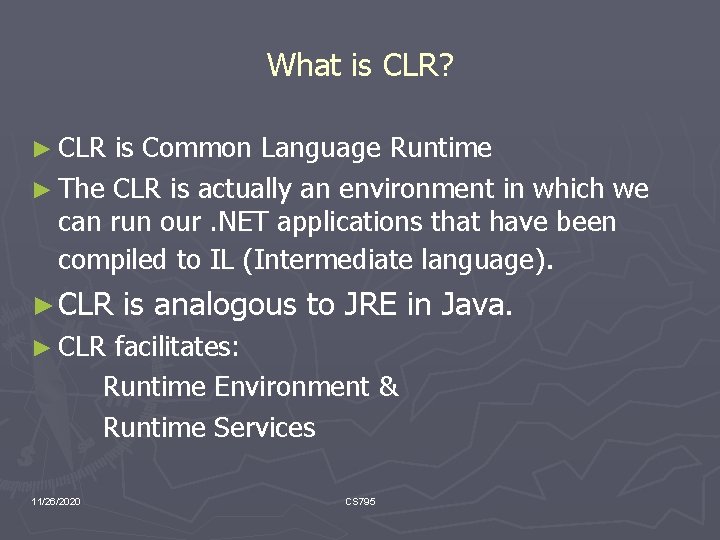 What is CLR?

► CLR is Common Language Runtime

► The CLR is actually an environment in which we can run our .NET applications that have been compiled to IL (Intermediate language).

► CLR is analogous to JRE in Java.

► CLR facilitates:

Runtime Environment &

Runtime Services

11/26/2020

CS795